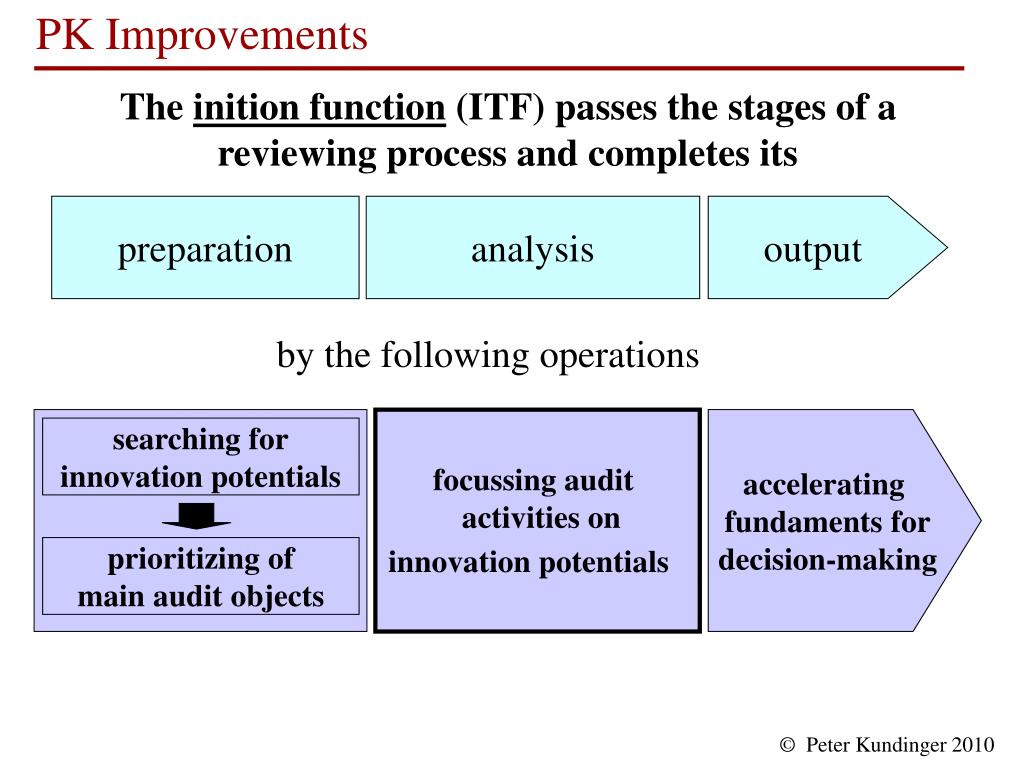 PK Improvements

The inition function (ITF) passes the stages of a reviewing process and completes its

preparation

analysis

output

by the following operations

searching for innovation potentials

prioritizing of main audit objects

focussing audit activities on innovation potentials

accelerating fundaments for decision-making

© Peter Kundinger 2010